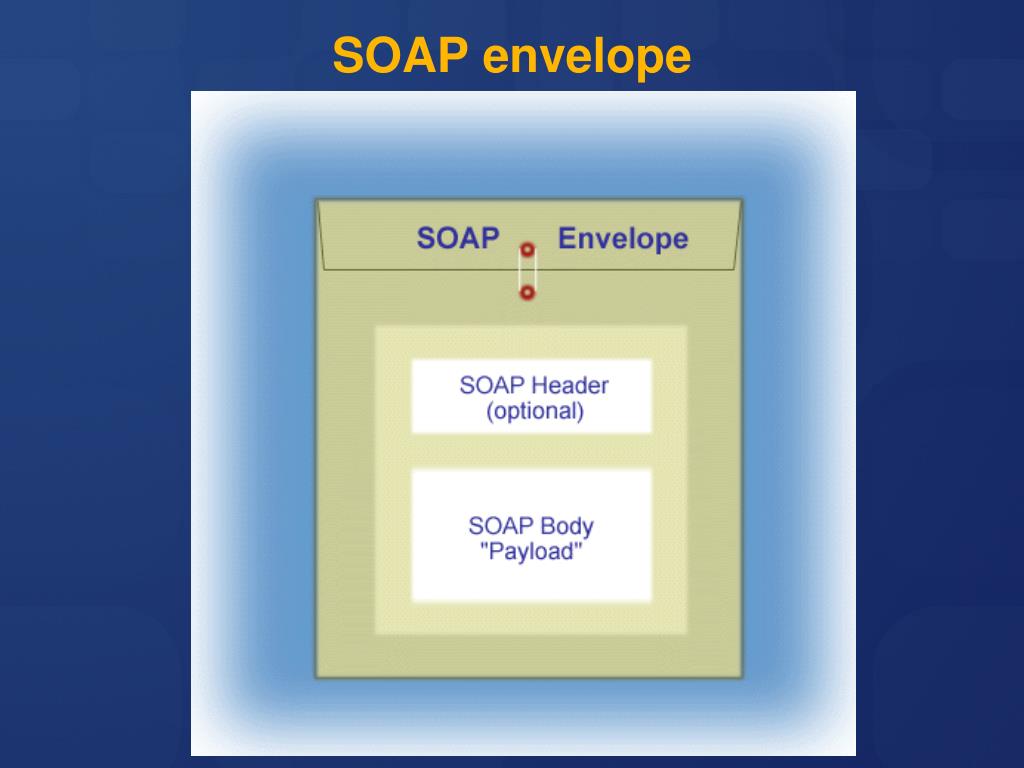 SOAP envelope

SOAP Envelope

SOAP Header
(optional)

SOAP Body
"Payload"